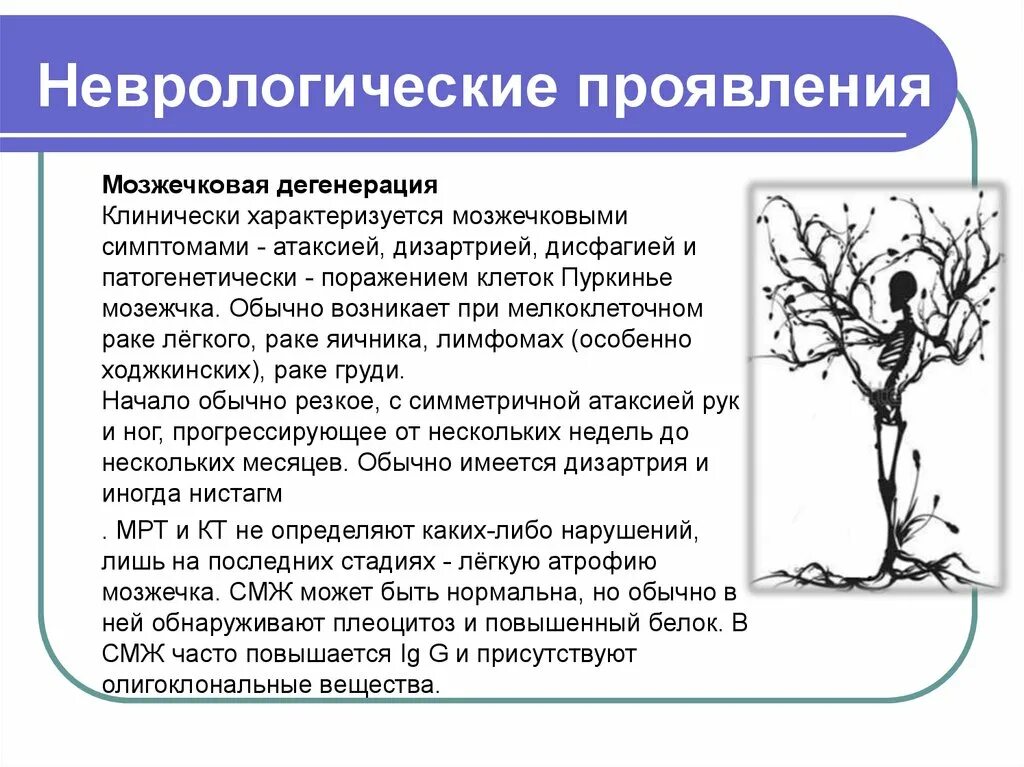 Неврологические проявления

Мозжечковая дегенерация
Клинически характеризуется мозжечковыми симптомами - атаксией, дизартрией, дисфагией и патогенетически - поражением клеток Пуркинье мозежчка. Обычно возникает при мелкоклеточном раке лёгкого, раке яичника, лимфомах (особенно ходжкинских), раке груди.
Начало обычно резкое, с симметричной атаксией рук и ног, прогрессирующее от нескольких недель до нескольких месяцев. Обычно имеется дизартрия и иногда нистагм

. МРТ и КТ не определяют каких-либо нарушений, лишь на последних стадиях - лёгкую атрофию мозжечка. СМЖ может быть нормальна, но обычно в ней обнаруживают плеоцитоз и повышенный белок. В СМЖ часто повышается Ig G и присутствуют олигоклональные вещества.